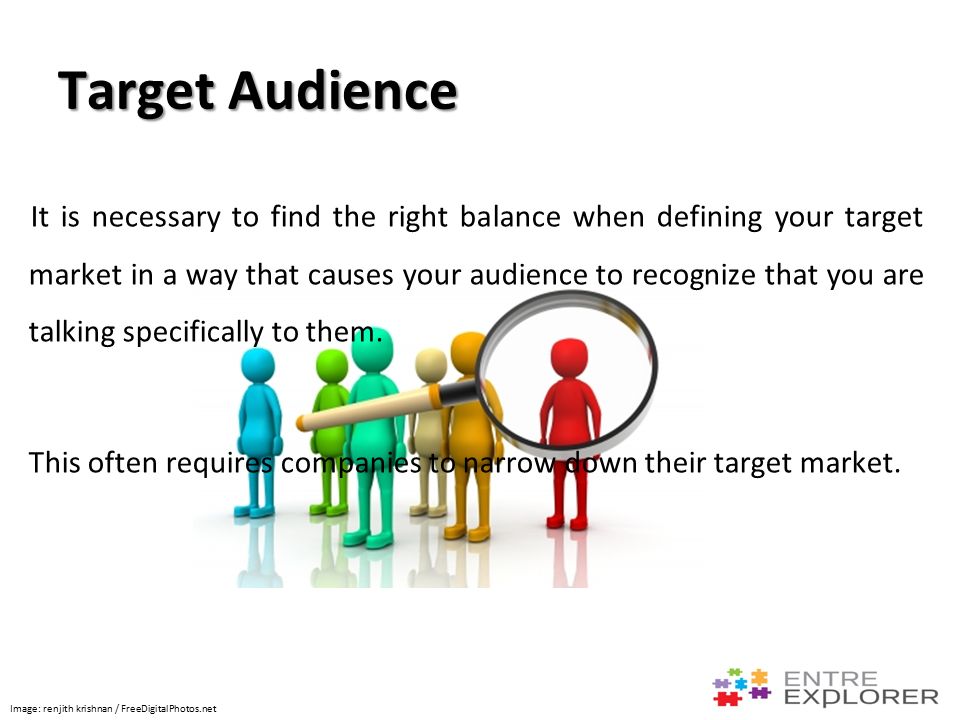 Target Audience

It is necessary to find the right balance when defining your target market in a way that causes your audience to recognize that you are talking specifically to them.

This often requires companies to narrow down their target market.

Image: renjith krishnan / FreeDigitalPhotos.net

ENTRE EXPLORER